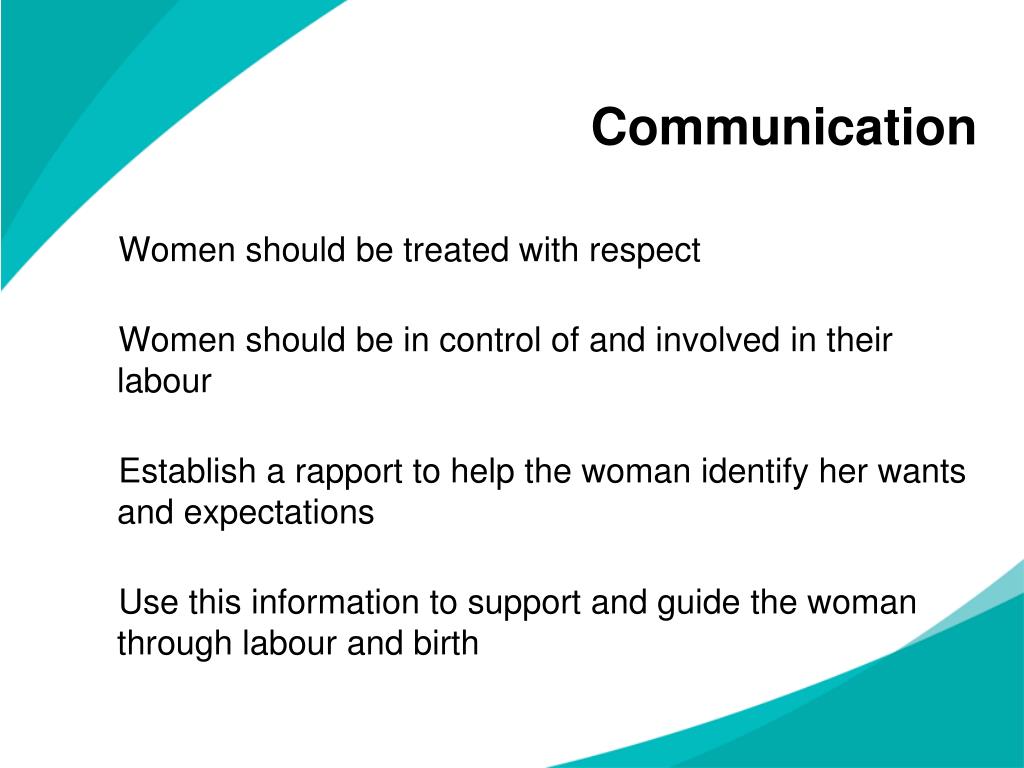 Communication

Women should be treated with respect

Women should be in control of and involved in their labour

Establish a rapport to help the woman identify her wants and expectations

Use this information to support and guide the woman through labour and birth